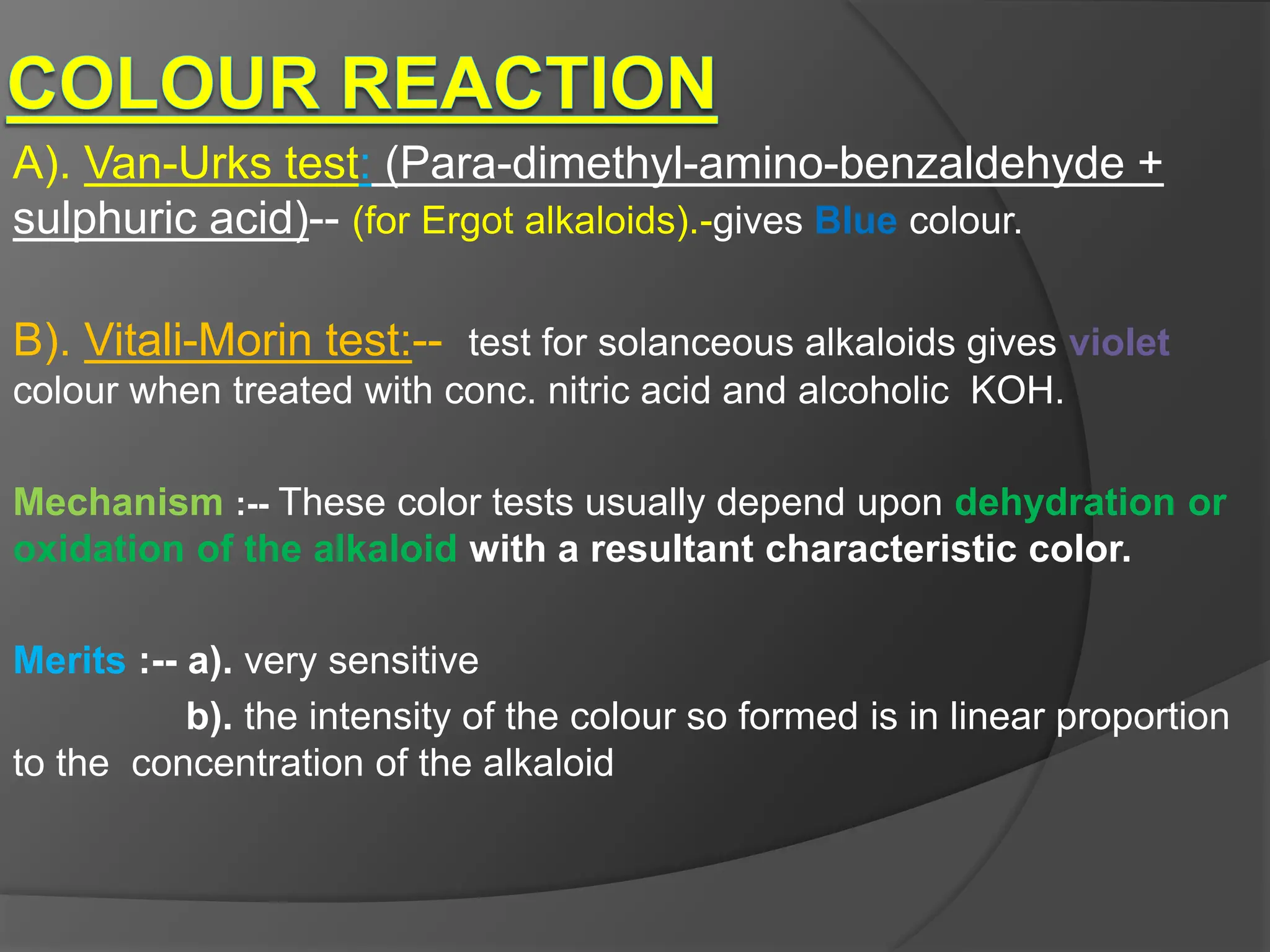 COLOUR REACTION

A). Van-Urks test: (Para-dimethyl-amino-benzaldehyde + sulphuric acid)-- (for Ergot alkaloids).-gives Blue colour.

B). Vitali-Morin test:-- test for solanceous alkaloids gives violet colour when treated with conc. nitric acid and alcoholic KOH.

Mechanism :-- These color tests usually depend upon dehydration or oxidation of the alkaloid with a resultant characteristic color.

Merits :-- a). very sensitive
b). the intensity of the colour so formed is in linear proportion to the concentration of the alkaloid